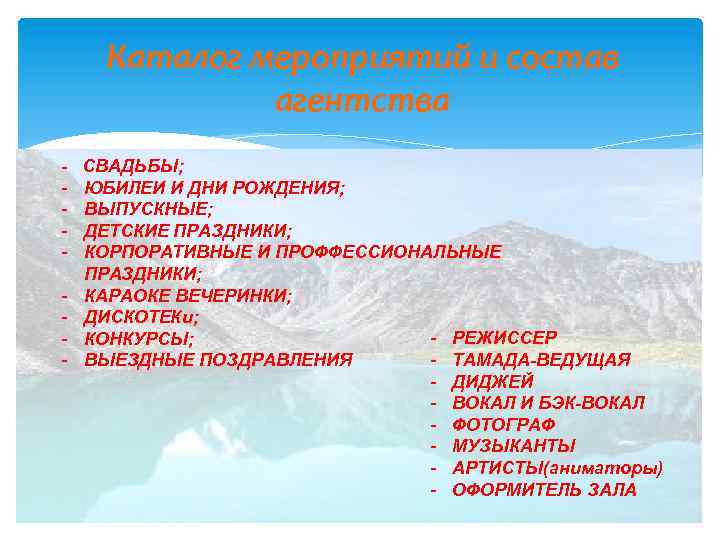 Каталог мероприятий и состав агентства

- СВАДЬБЫ;
- ЮБИЛЕИ И ДНИ РОЖДЕНИЯ;
- ВЫПУСКНЫЕ;
- ДЕТСКИЕ ПРАЗДНИКИ;
- КОРПОРАТИВНЫЕ И ПРОФФЕССИОНАЛЬНЫЕ ПРАЗДНИКИ;
- КАРАОКЕ ВЕЧЕРИНКИ;
- ДИСКОТЕКи;
- КОНКУРСЫ;
- ВЫЕЗДНЫЕ ПОЗДРАВЛЕНИЯ

- РЕЖИССЕР
- ТАМАДА-ВЕДУЩАЯ
- ДИДЖЕЙ
- ВОКАЛ И БЭК-ВОКАЛ
- ФОТОГРАФ
- МУЗЫКАНТЫ
- АРТИСТЫ(аниматоры)
- ОФОРМИТЕЛЬ ЗАЛА